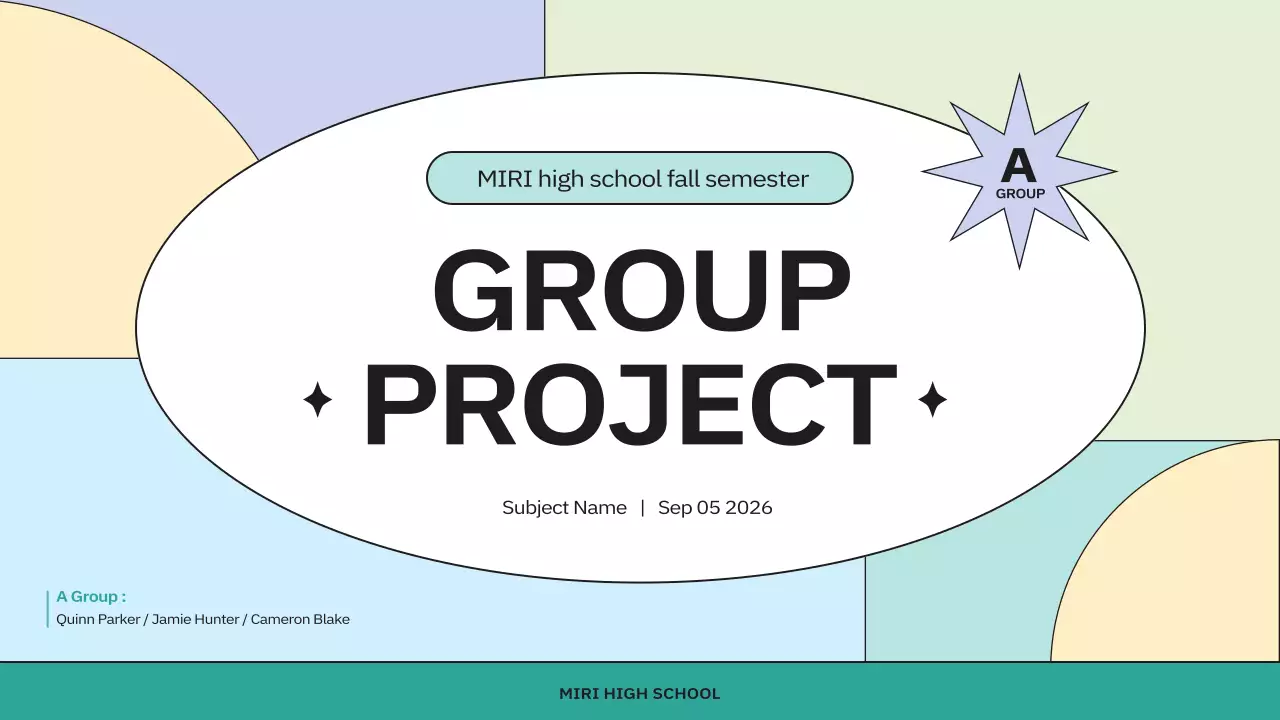 MIRI high school fall semester

A
GROUP

GROUP PROJECT

Subject Name | Sep 05 2026

A Group :
Quinn Parker / Jamie Hunter / Cameron Blake

MIRI HIGH SCHOOL